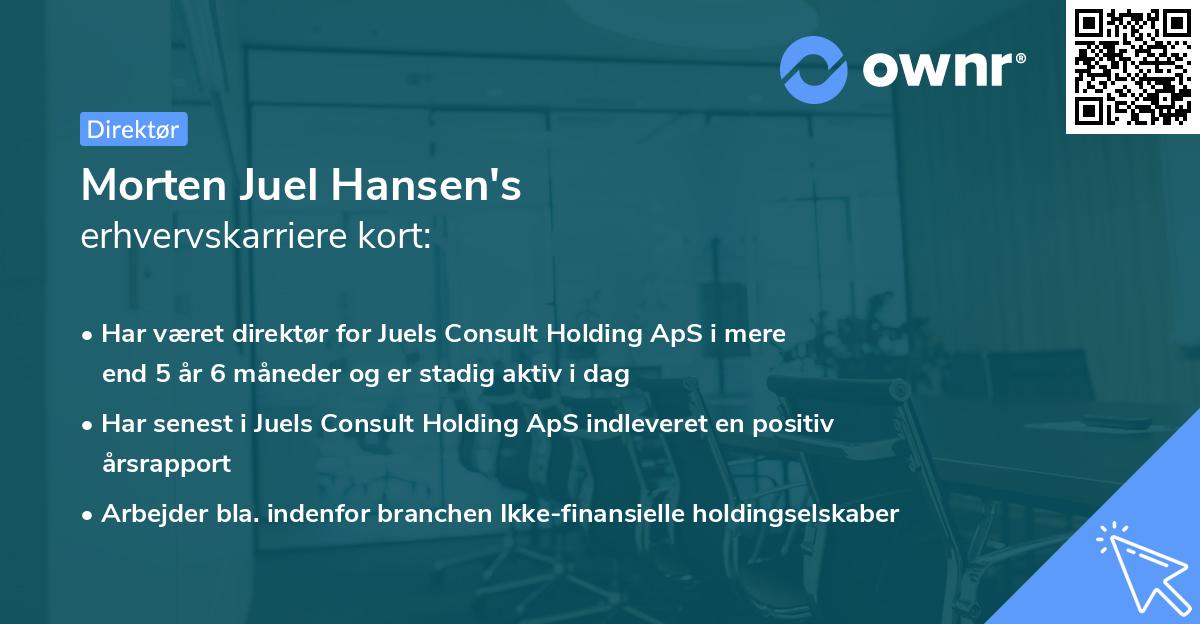 ownr®

Direktør

Morten Juel Hansen's
erhvervskarriere kort:

• Har været direktør for Juels Consult Holding ApS i mere end 5 år 6 måneder og er stadig aktiv i dag

• Har senest i Juels Consult Holding ApS indleveret en positiv årsrapport

• Arbejder bla. indenfor branchen Ikke-finansielle holdingselskaber